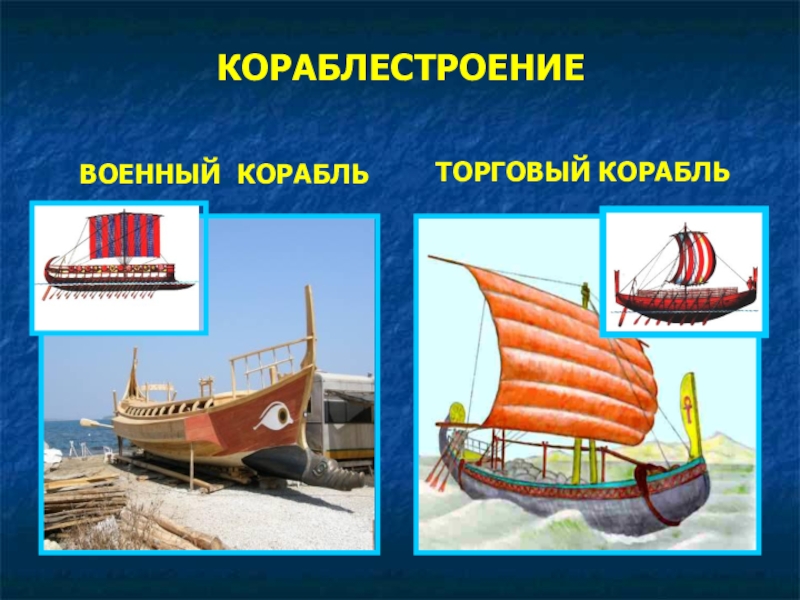 КОРАБЛЕСТРОЕНИЕ

ВОЕННЫЙ КОРАБЛЬ

ТОРГОВЫЙ КОРАБЛЬ